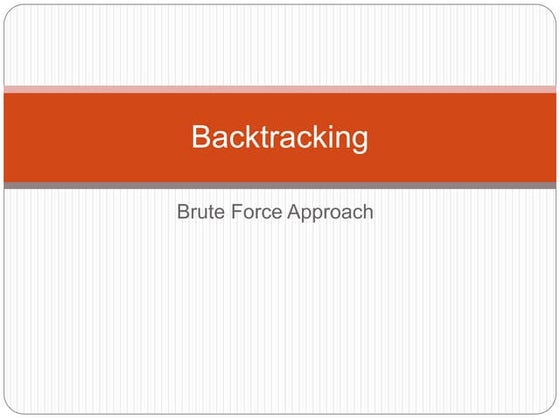 Backtracking

Brute Force Approach